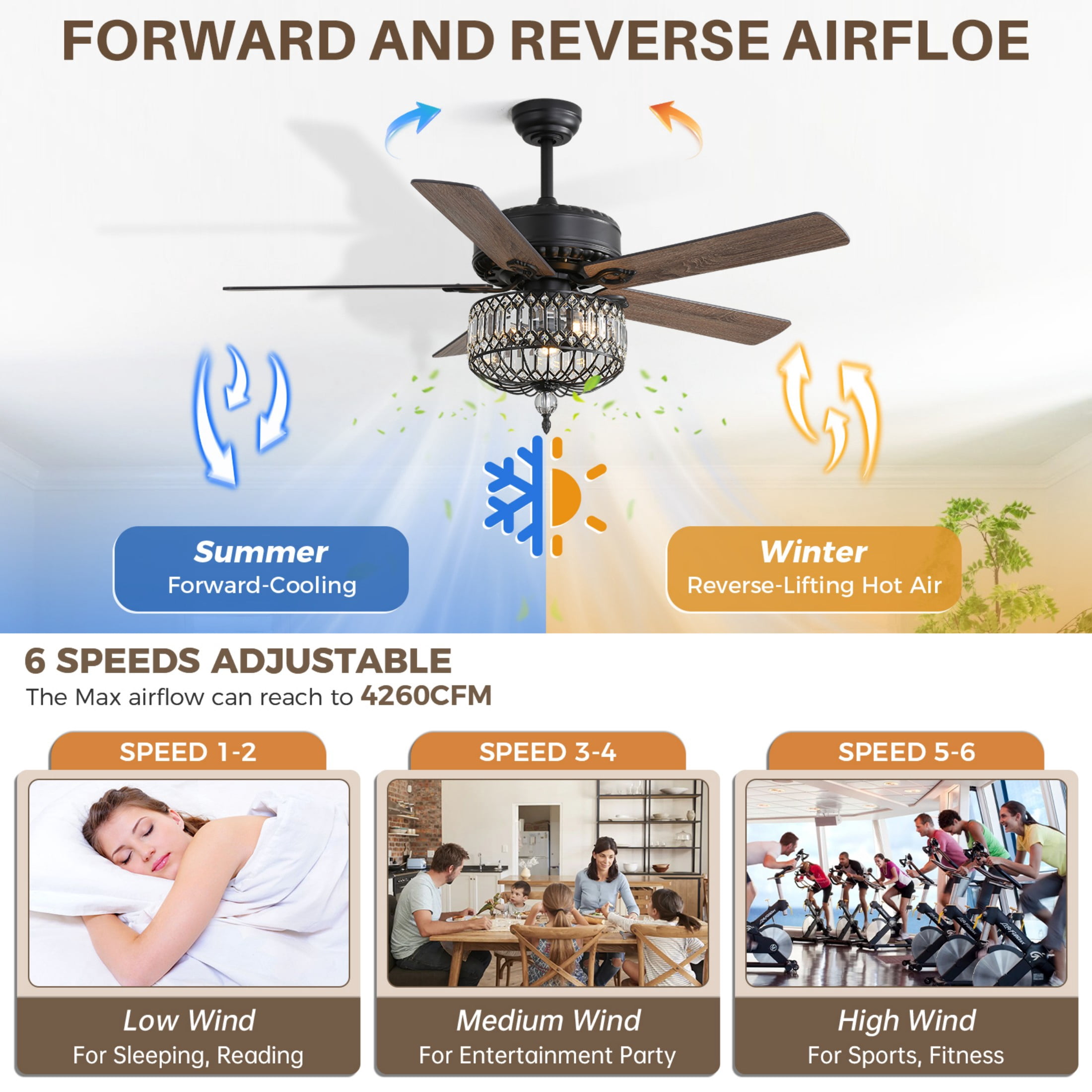 FORWARD AND REVERSE AIRFLOE

Summer
Forward-Cooling

Winter
Reverse-Lifting Hot Air

6 SPEEDS ADJUSTABLE
The Max airflow can reach to 4260CFM

SPEED 1-2
Low Wind
For Sleeping, Reading

SPEED 3-4
Medium Wind
For Entertainment Party

SPEED 5-6
High Wind
For Sports, Fitness